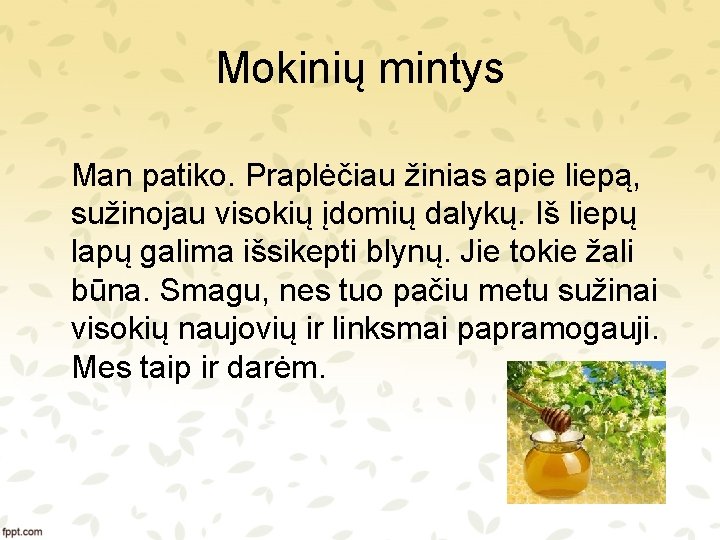 Mokinių mintys

Man patiko. Praplėčiau žinias apie liepą, sužinojau visokių įdomių dalykų. Iš liepų lapų galima išsikepti blynų. Jie tokie žali būna. Smagu, nes tuo pačiu metu sužinai visokių naujovių ir linksmai papramogauji. Mes taip ir darėm.

fppt.com